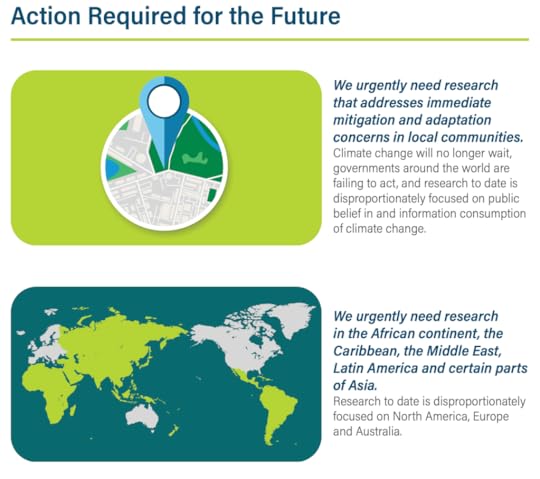 Action Required for the Future

We urgently need research that addresses immediate mitigation and adaptation concerns in local communities.
Climate change will no longer wait, governments around the world are failing to act, and research to date is disproportionately focused on public belief in and information consumption of climate change.

We urgently need research in the African continent, the Caribbean, the Middle East, Latin America and certain parts of Asia.
Research to date is disproportionately focused on North America, Europe and Australia.